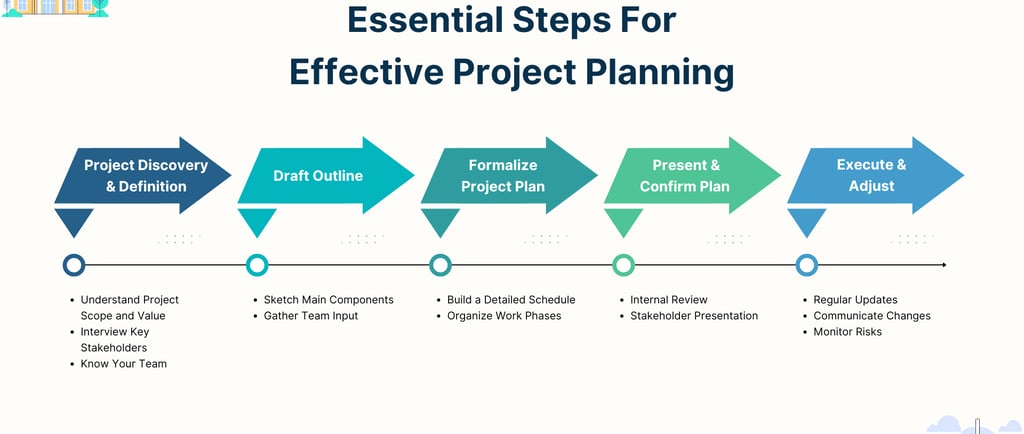 Essential Steps For
Effective Project Planning

Project Discovery & Definition

Draft Outline

Formalize Project Plan

Present & Confirm Plan

Execute & Adjust

- Understand Project Scope and Value
- Interview Key Stakeholders
- Know Your Team

- Sketch Main Components
- Gather Team Input

- Build a Detailed Schedule
- Organize Work Phases

- Internal Review
- Stakeholder Presentation

- Regular Updates
- Communicate Changes
- Monitor Risks